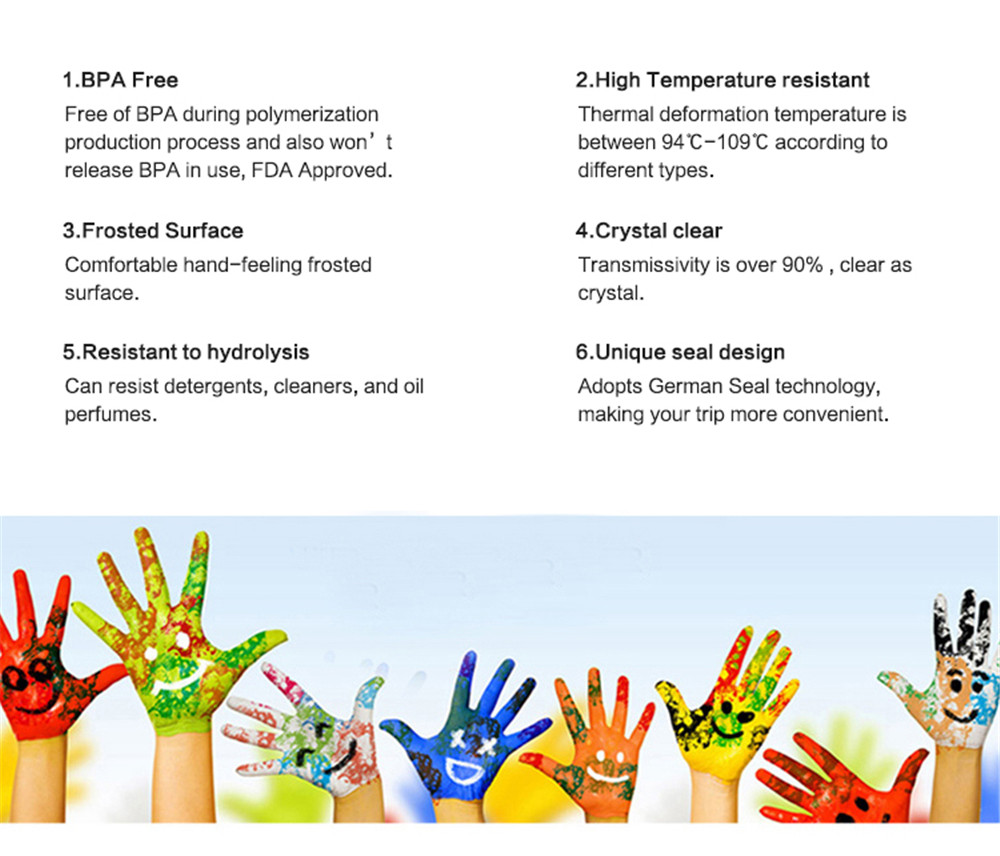 1.BPA Free
Free of BPA during polymerization production process and also won’t release BPA in use, FDA Approved.

3.Frosted Surface
Comfortable hand-feeling frosted surface.

5.Resistant to hydrolysis
Can resist detergents, cleaners, and oil perfumes.

2.High Temperature resistant
Thermal deformation temperature is between 94℃-109℃ according to different types.

4.Crystal clear
Transmissivity is over 90% , clear as crystal.

6.Unique seal design
Adopts German Seal technology, making your trip more convenient.